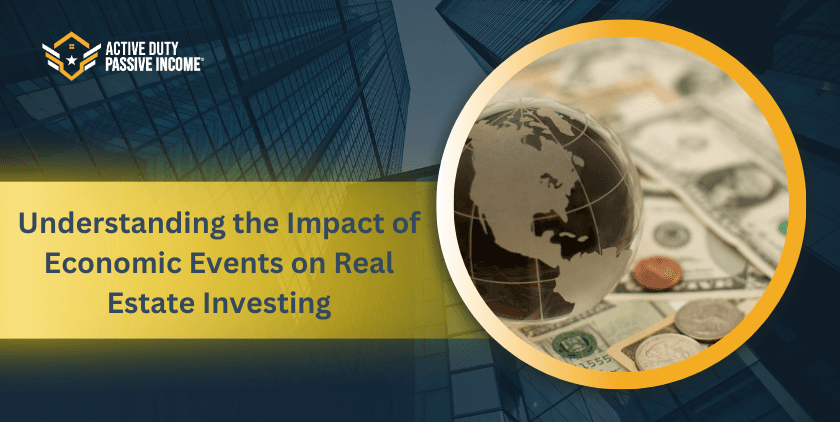 ACTIVE DUTY
PASSIVE INCOME®

Understanding the Impact of Economic Events on Real Estate Investing